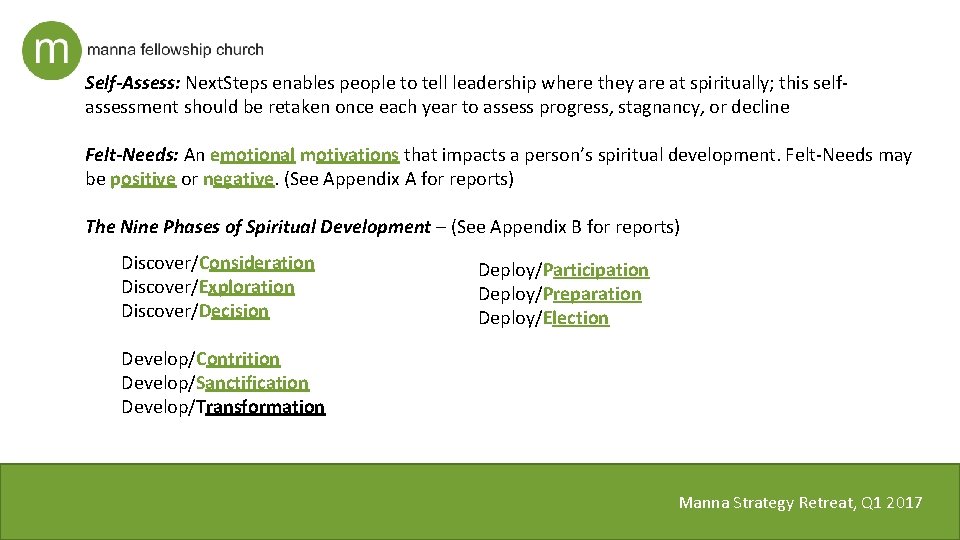 m manna fellowship church

Self-Assess: Next.Steps enables people to tell leadership where they are at spiritually; this self-assessment should be retaken once each year to assess progress, stagnancy, or decline

Felt-Needs: An emotional motivations that impacts a person's spiritual development. Felt-Needs may be positive or negative. (See Appendix A for reports)

The Nine Phases of Spiritual Development – (See Appendix B for reports)

Discover/Consideration
Discover/Exploration
Discover/Decision

Develop/Contrition
Develop/Sanctification
Develop/Transformation

Deploy/Participation
Deploy/Preparation
Deploy/Election

Manna Strategy Retreat, Q1 2017